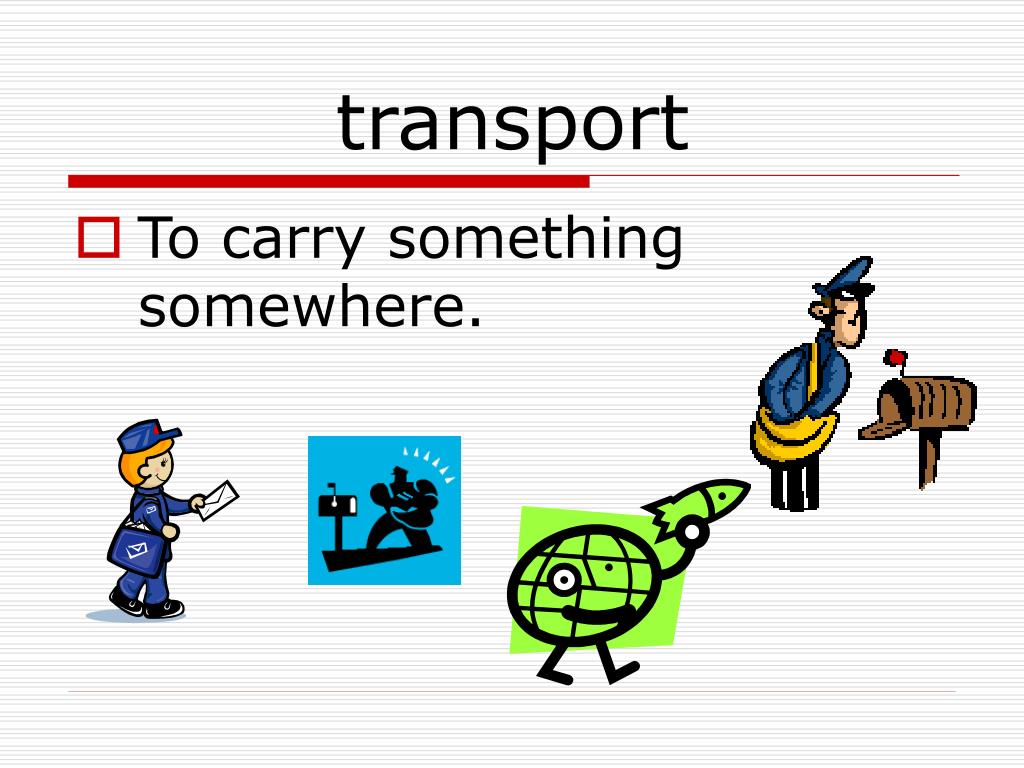 transport

To carry something somewhere.